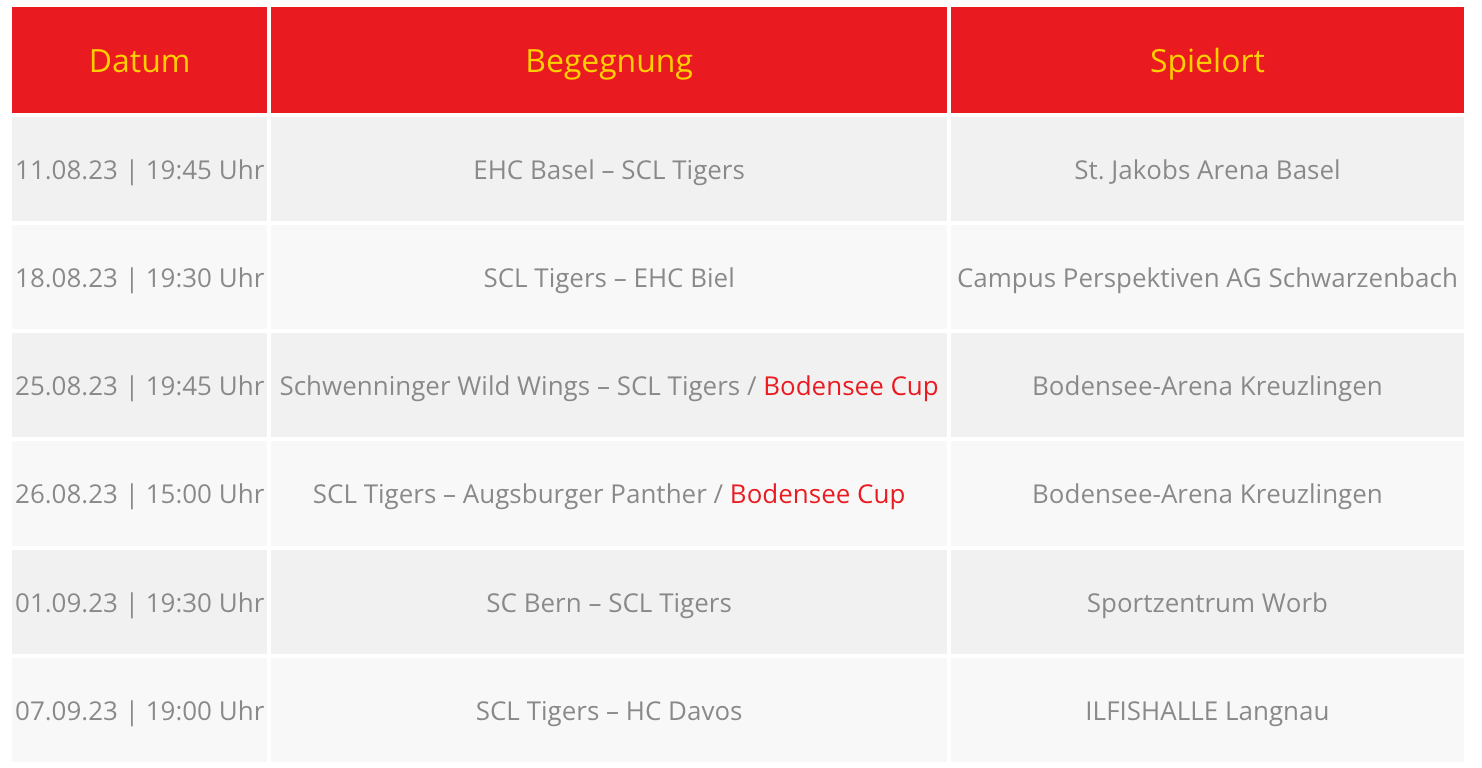 | Datum | Begegnung | Spielort |
|---|---|---|
| 11.08.23 \| 19:45 Uhr | EHC Basel – SCL Tigers | St. Jakobs Arena Basel |
| 18.08.23 \| 19:30 Uhr | SCL Tigers – EHC Biel | Campus Perspektiven AG Schwarzenbach |
| 25.08.23 \| 19:45 Uhr | Schwenninger Wild Wings – SCL Tigers / Bodensee Cup | Bodensee-Arena Kreuzlingen |
| 26.08.23 \| 15:00 Uhr | SCL Tigers – Augsburger Panther / Bodensee Cup | Bodensee-Arena Kreuzlingen |
| 01.09.23 \| 19:30 Uhr | SC Bern – SCL Tigers | Sportzentrum Worb |
| 07.09.23 \| 19:00 Uhr | SCL Tigers – HC Davos | ILFISHALLE Langnau |